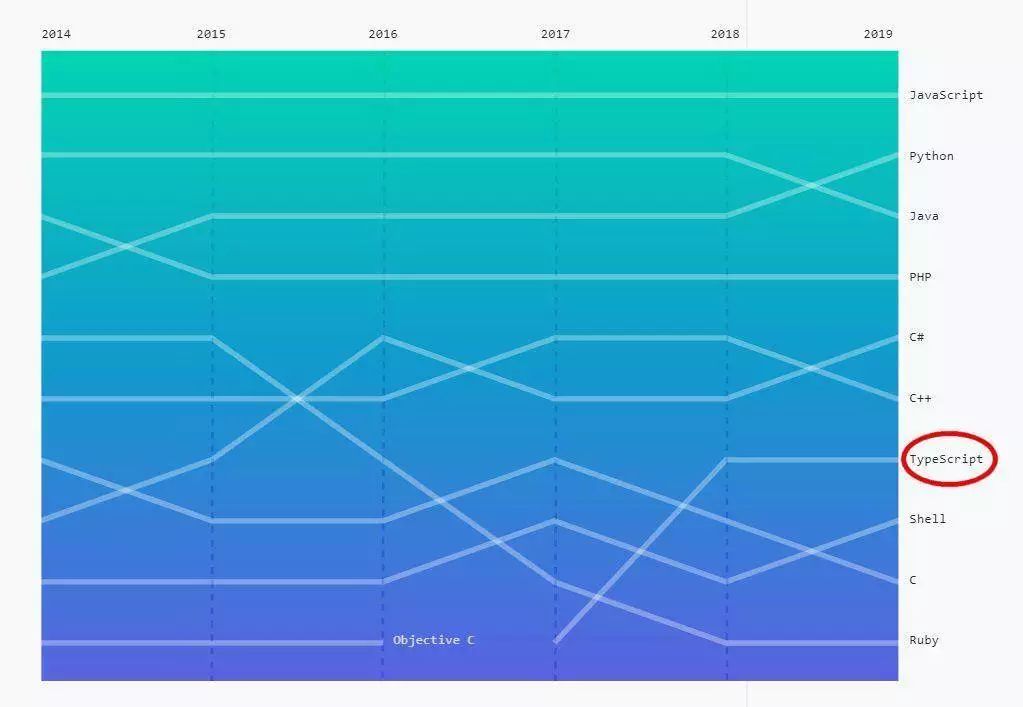 2014 2015 2016 2017 2018 2019

JavaScript
Python
Java
PHP
C#
C++
TypeScript
Shell
C
Ruby

Objective C